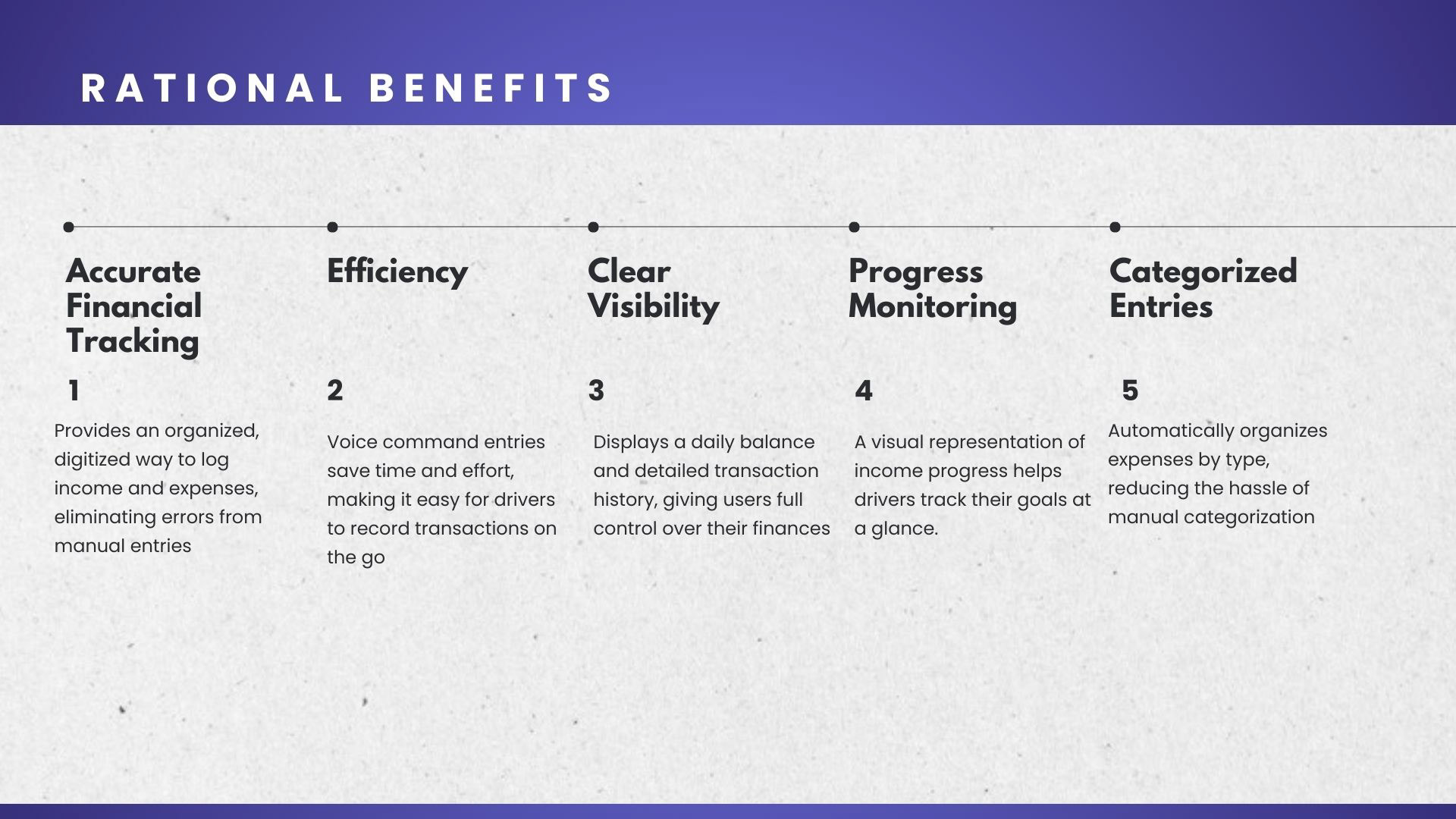 RATIONAL BENEFITS

Accurate Financial Tracking

1

Provides an organized, digitized way to log income and expenses, eliminating errors from manual entries

Efficiency

2

Voice command entries save time and effort, making it easy for drivers to record transactions on the go

Clear Visibility

3

Displays a daily balance and detailed transaction history, giving users full control over their finances

Progress Monitoring

4

A visual representation of income progress helps drivers track their goals at a glance.

Categorized Entries

5

Automatically organizes expenses by type, reducing the hassle of manual categorization